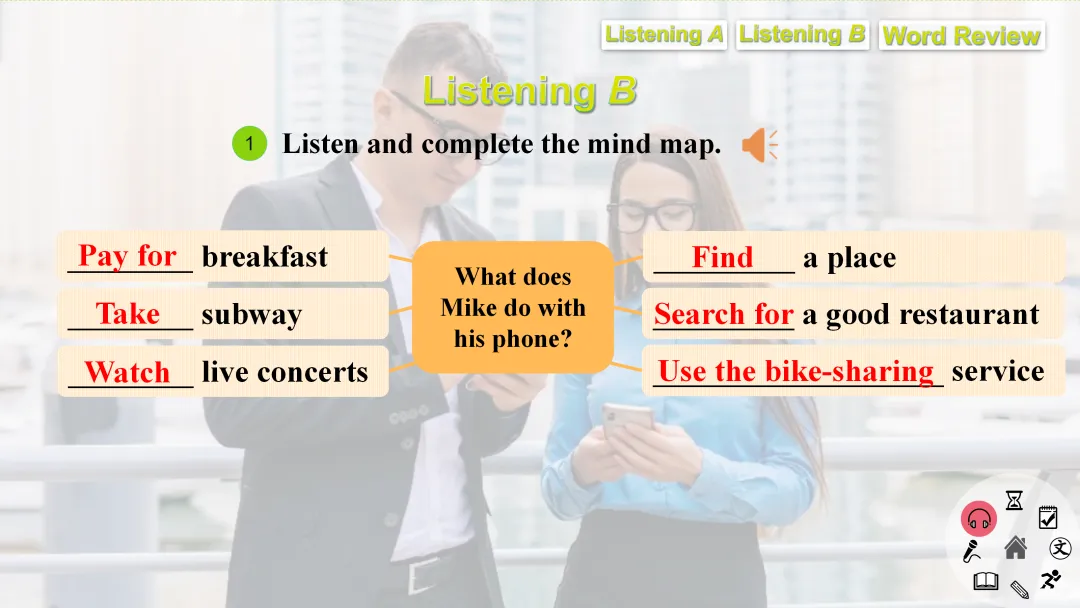 Listening A Listening B Word Review

Listening B

1 Listen and complete the mind map.

Pay for breakfast
Take subway
Watch live concerts

What does Mike do with his phone?

Find a place
Search for a good restaurant
Use the bike-sharing service

文